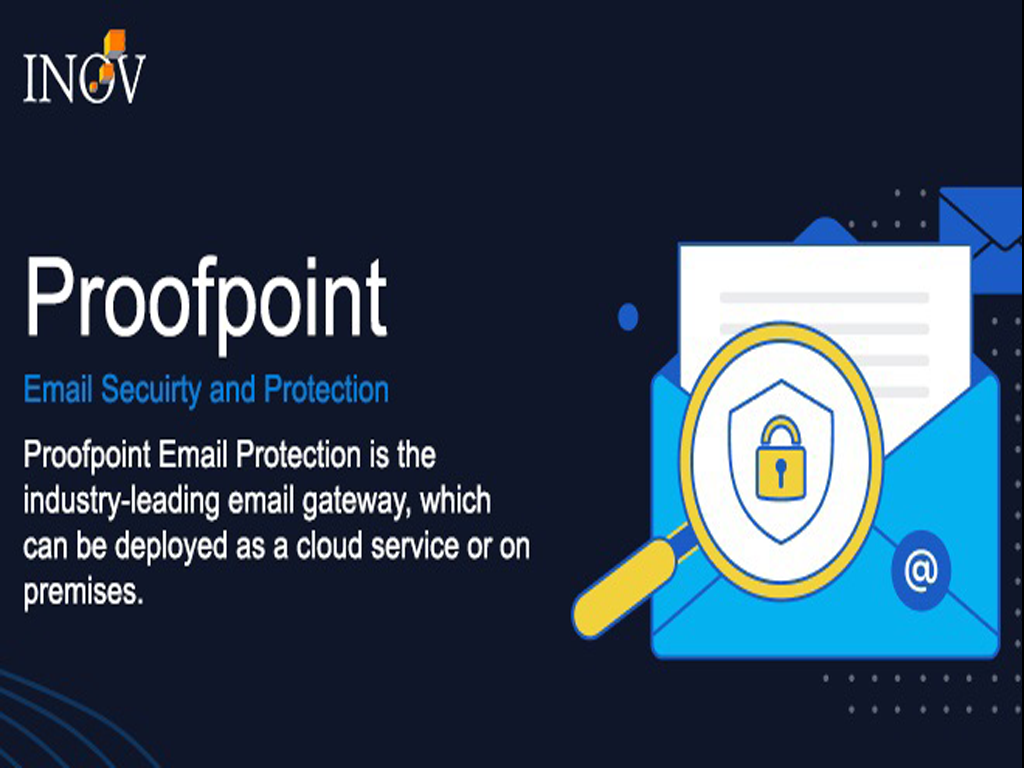 INOV

Proofpoint

Email Secuirty and Protection

Proofpoint Email Protection is the industry-leading email gateway, which can be deployed as a cloud service or on premises.

@